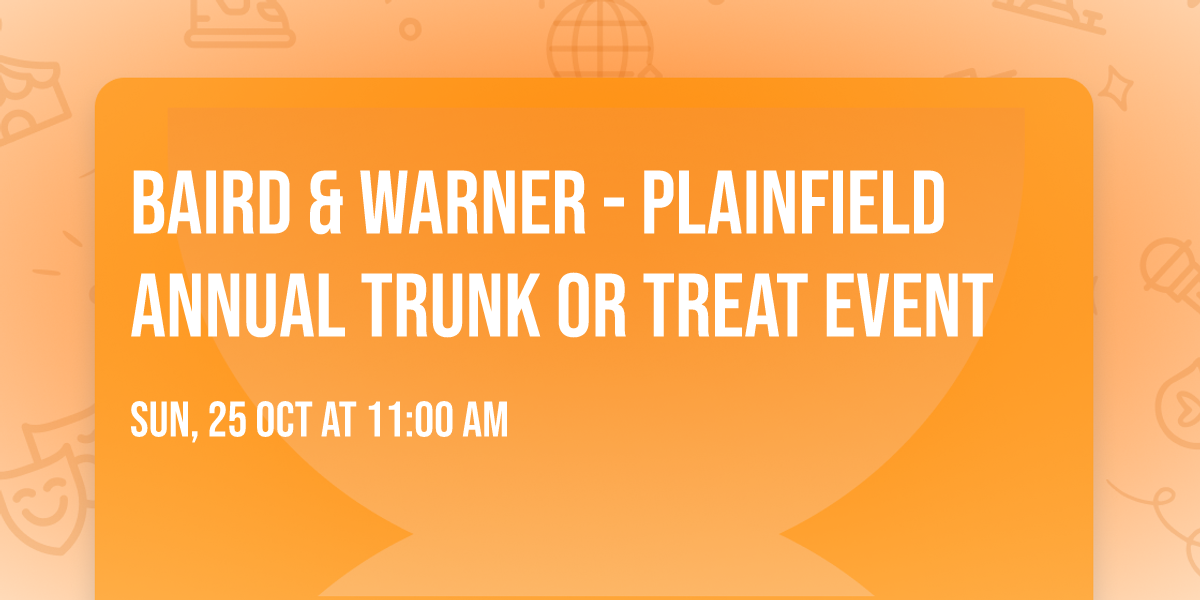 BAIRD & WARNER - PLAINFIELD ANNUAL TRUNK OR TREAT EVENT

SUN, 25 OCT AT 11:00 AM